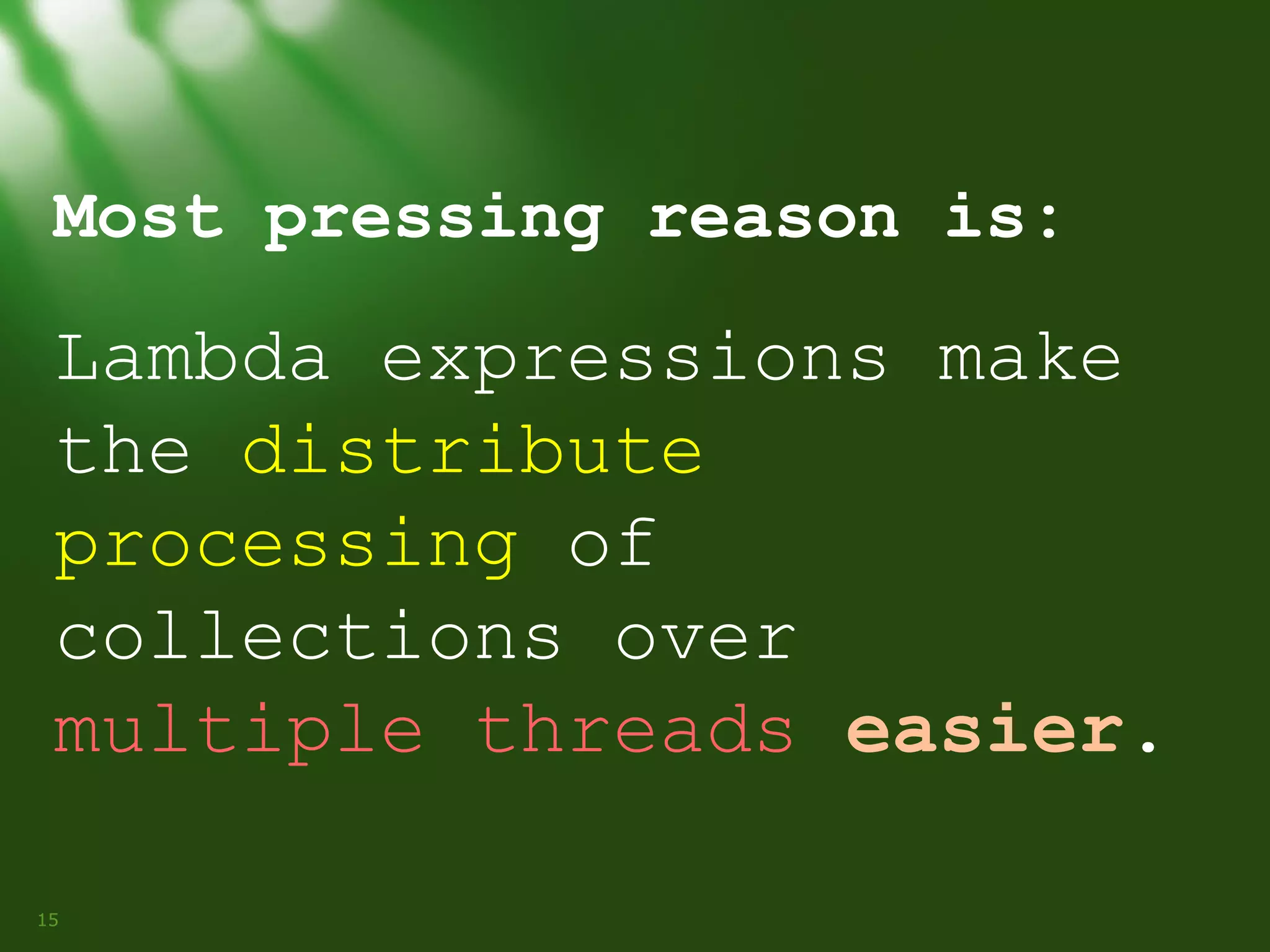 Most pressing reason is:

Lambda expressions make the distribute processing of collections over multiple threads easier.

15